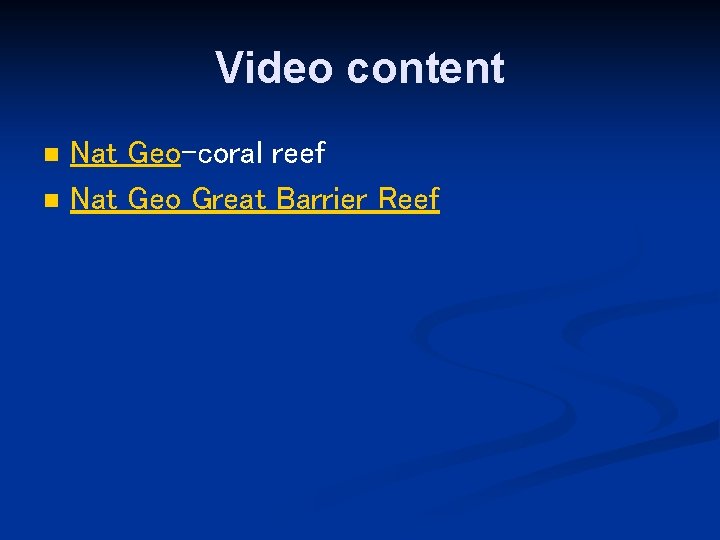 Video content

Nat Geo-coral reef
Nat Geo Great Barrier Reef